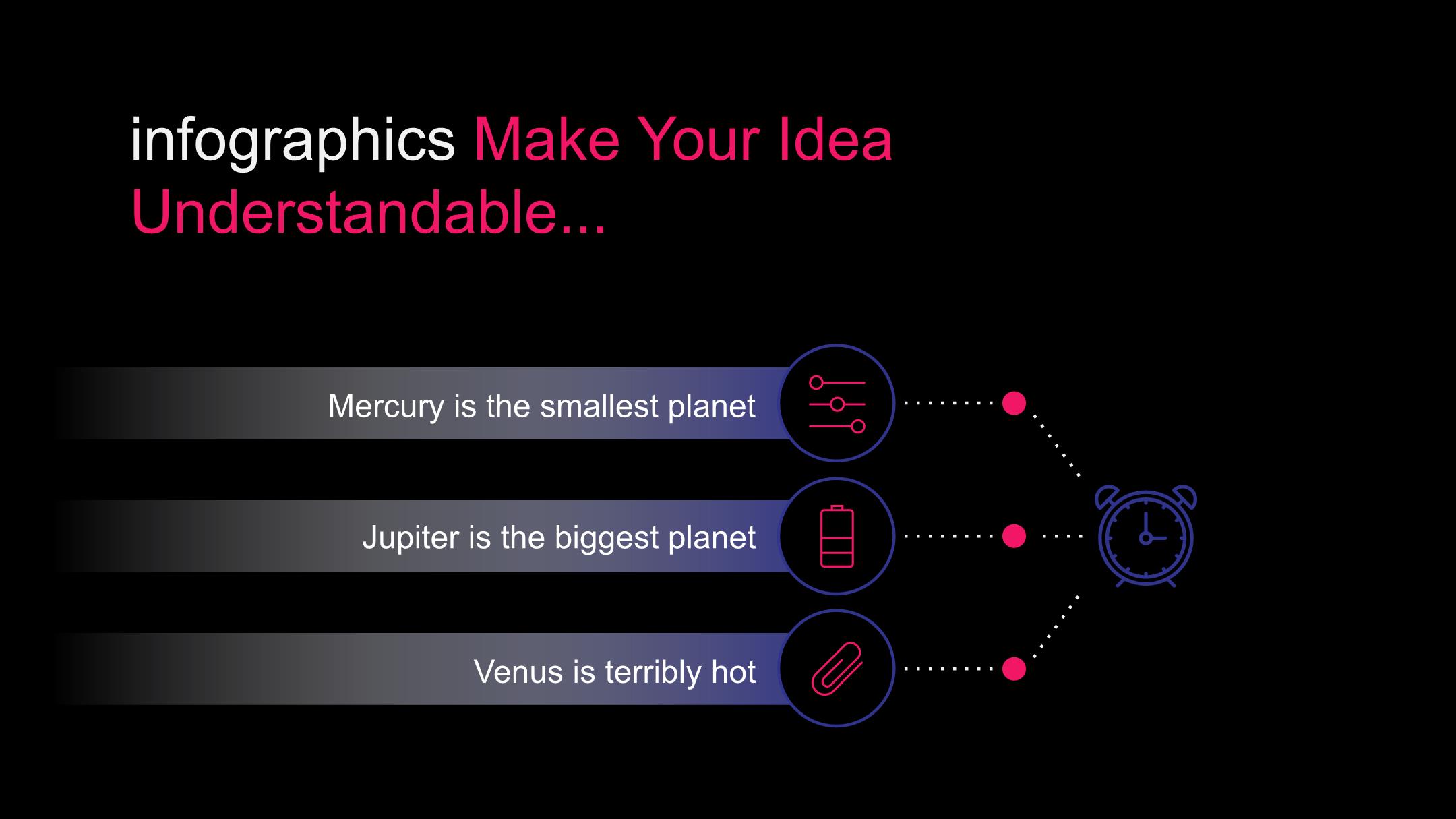 infographics Make Your Idea Understandable...

Mercury is the smallest planet

Jupiter is the biggest planet

Venus is terribly hot